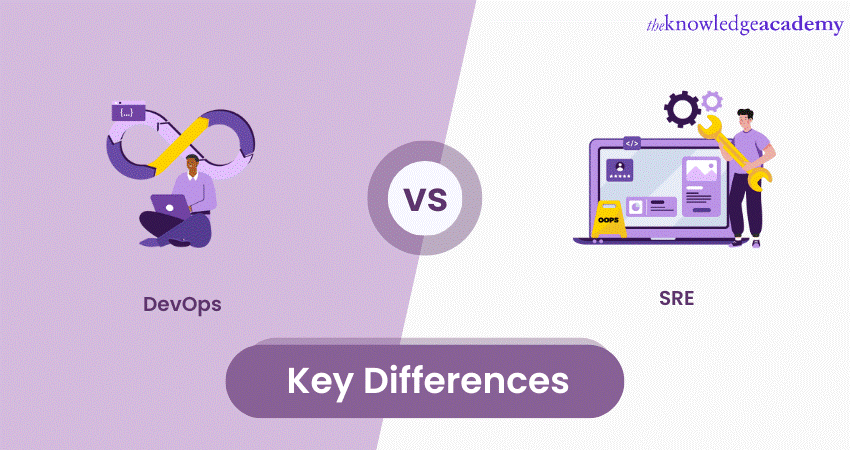 theknowledgeacademy

{...}

</>

OOPS

VS

DevOps

SRE

Key Differences